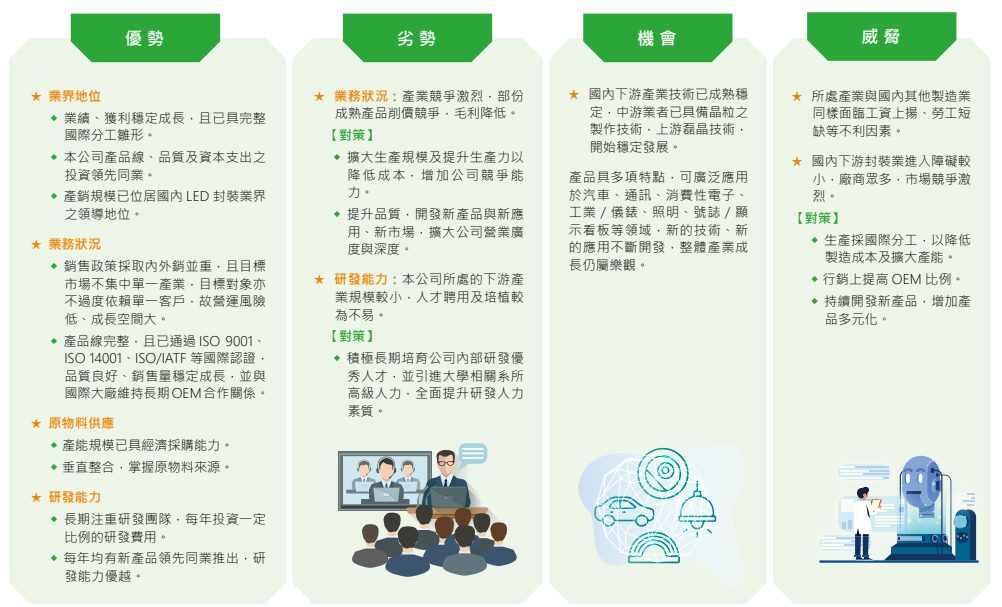 優勢

★ 業界地位
◆ 業績、獲利穩定成長，且已具完整國際分工雛形。
◆ 本公司產品線、品質及資本支出之投資領先同業。
◆ 產銷規模已位居國內 LED 封裝業界之領導地位。

★ 業務狀況
◆ 銷售政策採取內外銷並重，且目標市場不集中單一產業，目標對象亦不過度依賴單一客戶，故營運風險低、成長空間大。
◆ 產品線完整，且已通過 ISO 9001、ISO 14001、ISO/IATF 等國際認證，品質良好、銷售量穩定成長，並與國際大廠維持長期OEM合作關係。

★ 原物料供應
◆ 產能規模已具經濟採購能力。
◆ 垂直整合，掌握原物料來源。

★ 研發能力
◆ 長期注重研發團隊，每年投資一定比例的研發費用。
◆ 每年均有新產品領先同業推出，研發能力優越。

劣勢

★ 業務狀況：產業競爭激烈，部份成熟產品削價競爭，毛利降低。
【對策】
◆ 擴大生產規模及提升生產力以降低成本，增加公司競爭能力。
◆ 提升品質，開發新產品與新應用、新市場，擴大公司營業廣度與深度。

★ 研發能力：本公司所處的下游產業規模較小，人才聘用及培植較為不易。
【對策】
◆ 積極長期培育公司內部研發優秀人才，並引進大學相關系所高級人力，全面提升研發人力素質。

機會

★ 國內下游產業技術已成熟穩定，中游業者已具備晶粒之製作技術，上游磊晶技術，開始穩定發展。

產品具多項特點，可廣泛應用於汽車、通訊、消費性電子、工業 / 儀錶、照明、號誌 / 顯示看板等領域，新的技術、新的應用不斷開發，整體產業成長仍屬樂觀。

威脅

★ 所處產業與國內其他製造業同樣面臨工資上揚、勞工短缺等不利因素。

★ 國內下游封裝業進入障礙較小，廠商眾多，市場競爭激烈。
【對策】
◆ 生產採國際分工，以降低製造成本及擴大產能。
◆ 行銷上提高 OEM 比例。
◆ 持續開發新產品，增加產品多元化。